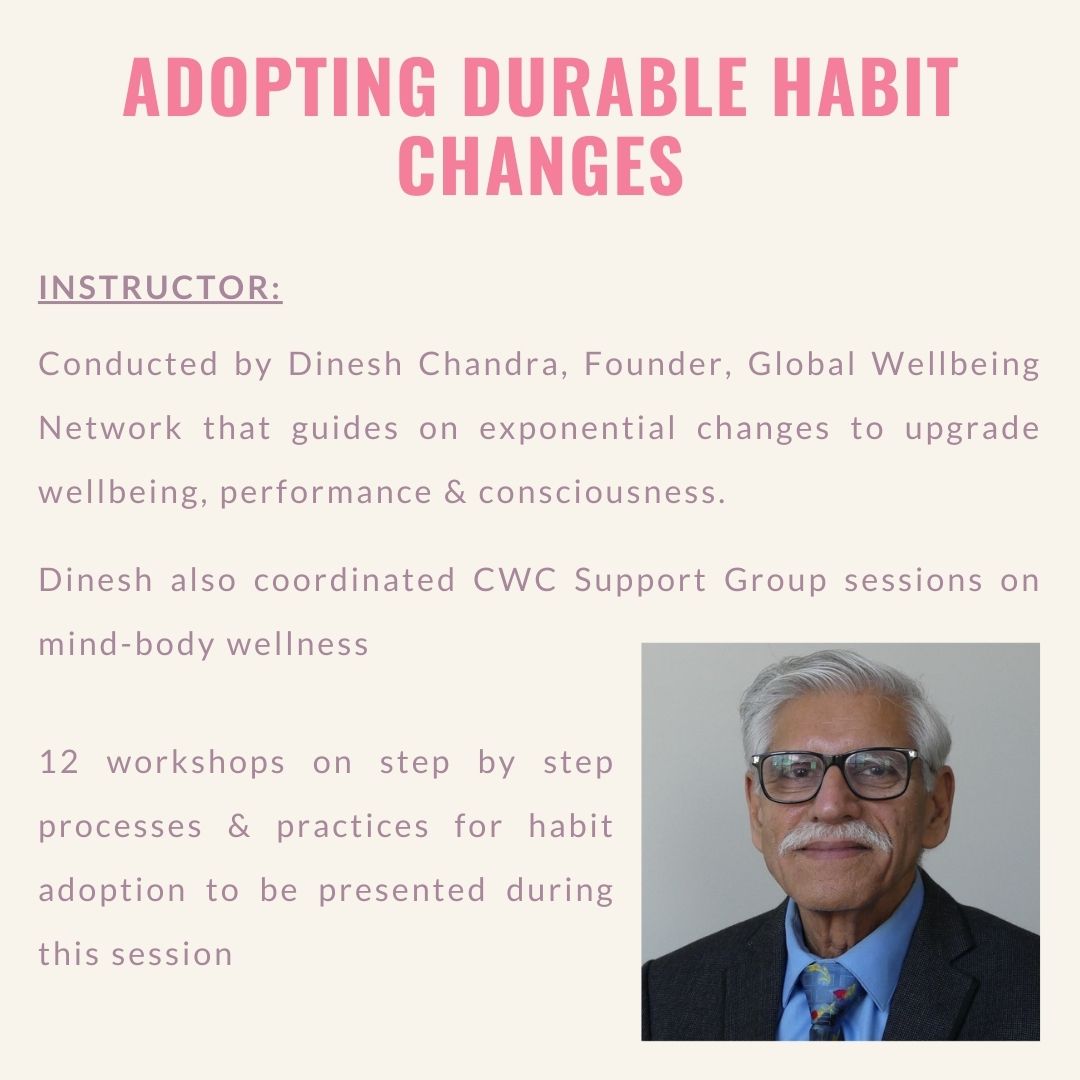 ADOPTING DURABLE HABIT CHANGES

INSTRUCTOR:

Conducted by Dinesh Chandra, Founder, Global Wellbeing Network that guides on exponential changes to upgrade wellbeing, performance & consciousness.

Dinesh also coordinated CWC Support Group sessions on mind-body wellness

12 workshops on step by step processes & practices for habit adoption to be presented during this session